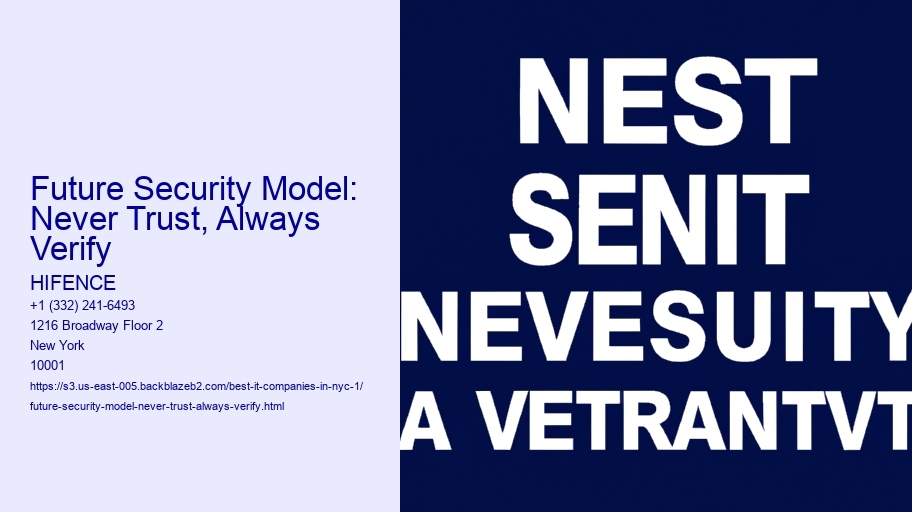 Future Security Model: Never Trust, Always Verify

HIFENCE
+1 (332) 241-6493
1216 Broadway Floor 2
New York
10001
https://s3.us-east-005.backblazeb2.com/best-it-companies-in-nyc-1/future-security-model-never-trust-always-verify.html

NEST
SENIT
NEVESUITY
A VETRANTVT